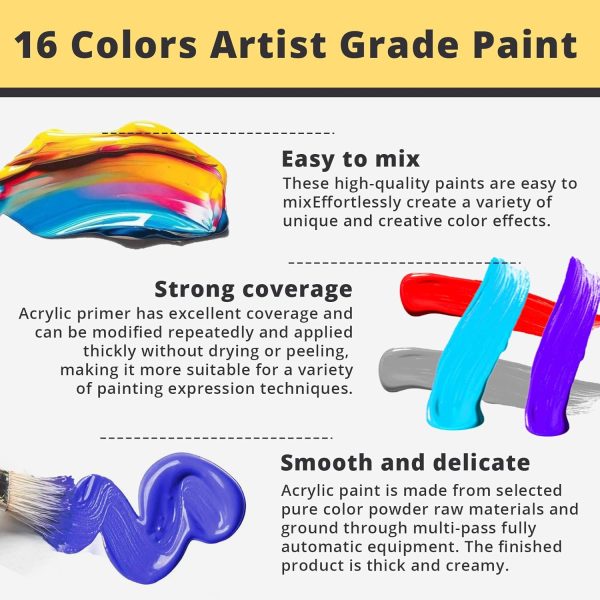 16 Colors Artist Grade Paint

Easy to mix

These high-quality paints are easy to mixEffortlessly create a variety of unique and creative color effects.

Strong coverage

Acrylic primer has excellent coverage and can be modified repeatedly and applied thickly without drying or peeling, making it more suitable for a variety of painting expression techniques.

Smooth and delicate

Acrylic paint is made from selected pure color powder raw materials and ground through multi-pass fully automatic equipment. The finished product is thick and creamy.